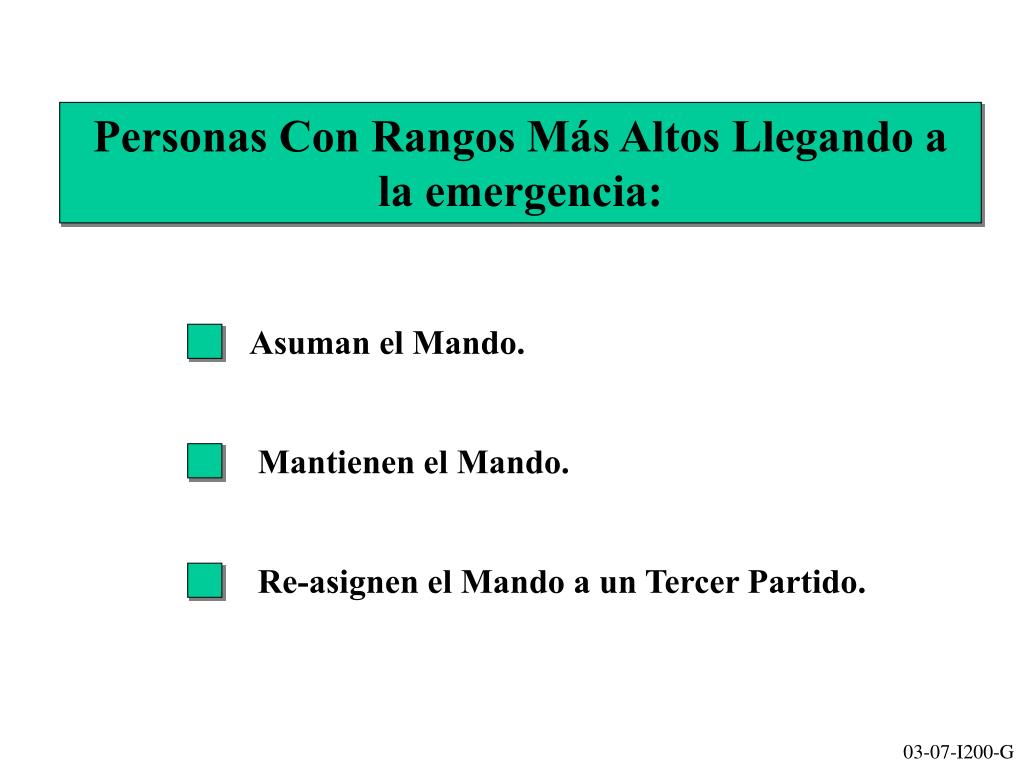 Personas Con Rangos Más Altos Llegando a la emergencia:

Asuman el Mando.

Mantienen el Mando.

Re-asignen el Mando a un Tercer Partido.

03-07-I200-G